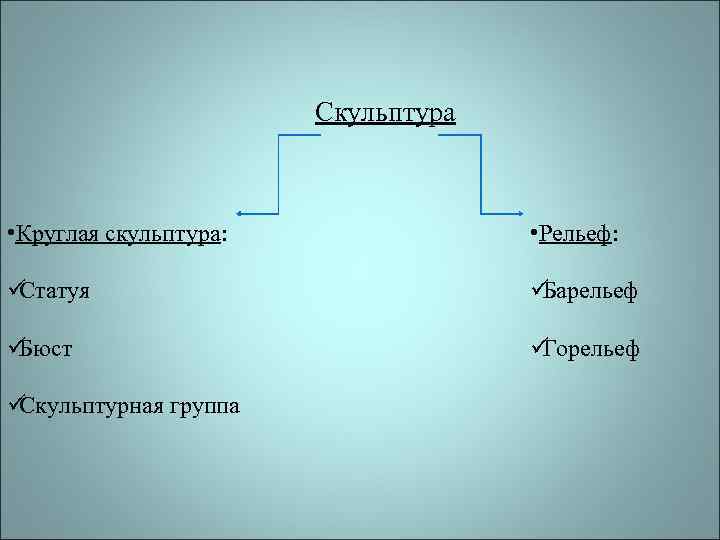 Скульптура

•Круглая скульптура:

✓Статуя

✓Бюст

✓Скульптурная группа

•Рельеф:

✓Барельеф

✓Горельеф